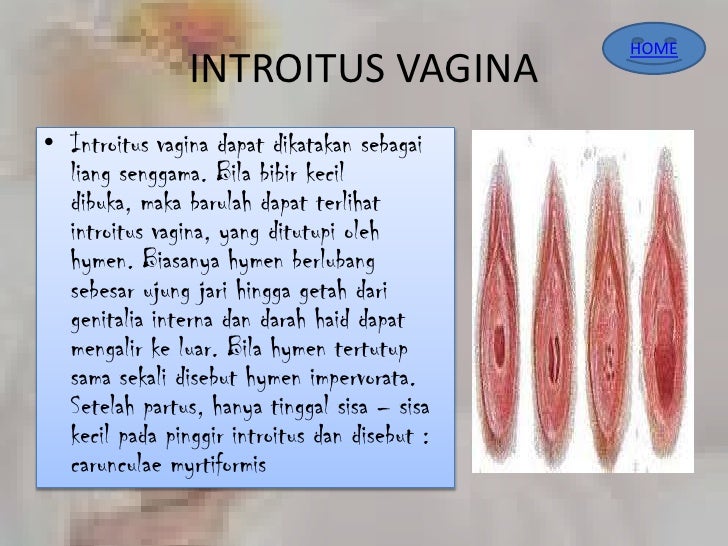 HOME

INTROITUS VAGINA

• Introitus vagina dapat dikatakan sebagai liang senggama. Bila bibir kecil dibuka, maka barulah dapat terlihat introitus vagina, yang ditutupi oleh hymen. Biasanya hymen berlubang sebesar ujung jari hingga getah dari genitalia interna dan darah haid dapat mengalir ke luar. Bila hymen tertutup sama sekali disebut hymen impervorata. Setelah partus, hanya tinggal sisa – sisa kecil pada pinggir introitus dan disebut : carunculae myrtiformis